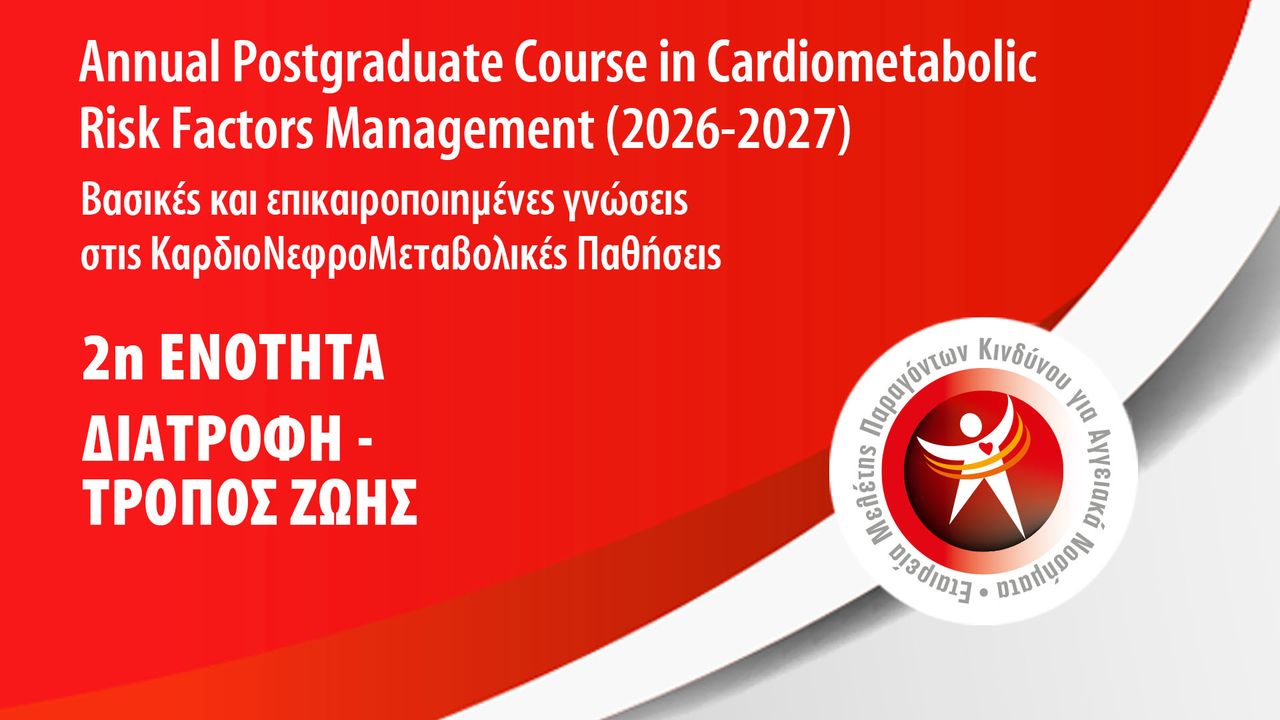 Annual Postgraduate Course in Cardiometabolic Risk Factors Management (2026-2027)

Βασικές και επικαιροποιημένες γνώσεις στις ΚαρδιοΝεφροΜεταβολικές Παθήσεις

2η ΕΝΟΤΗΤΑ

ΔΙΑΤΡΟΦΗ - ΤΡΟΠΟΣ ΖΩΗΣ

Εταιρεία Μελέτης Παραγόντων Κινδύνου για Αγγειακά Νοσήματα •